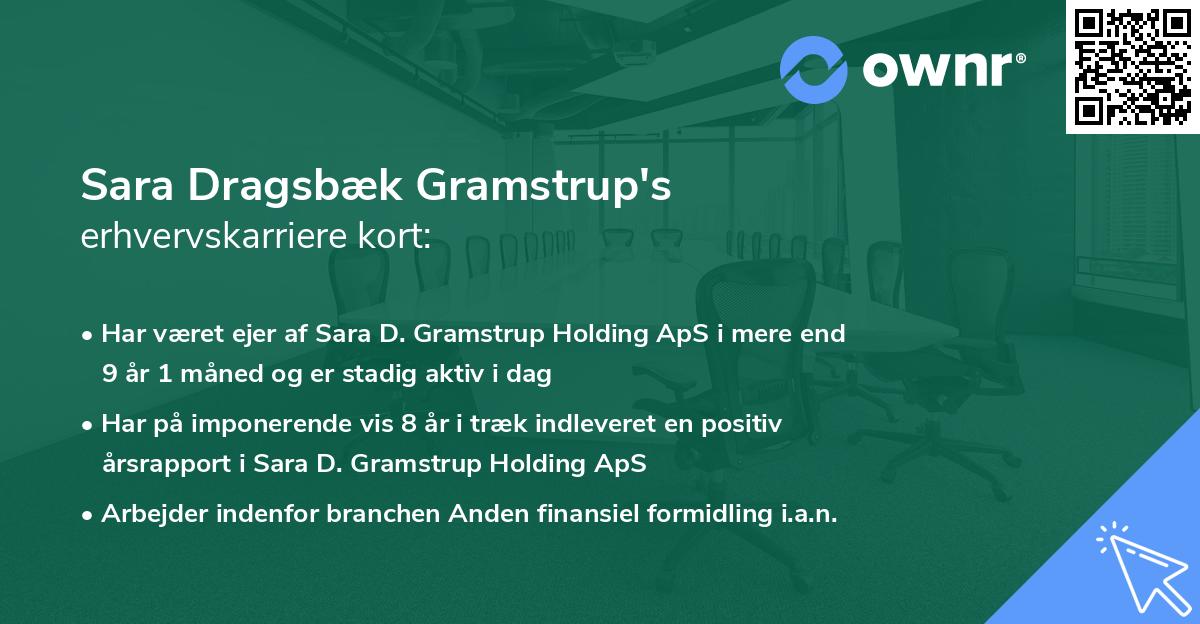 ownr®

Sara Dragsbæk Gramstrup's
erhvervskarriere kort:

• Har været ejer af Sara D. Gramstrup Holding ApS i mere end 9 år 1 måned og er stadig aktiv i dag

• Har på imponerende vis 8 år i træk indleveret en positiv årsrapport i Sara D. Gramstrup Holding ApS

• Arbejder indenfor branchen Anden finansiel formidling i.a.n.